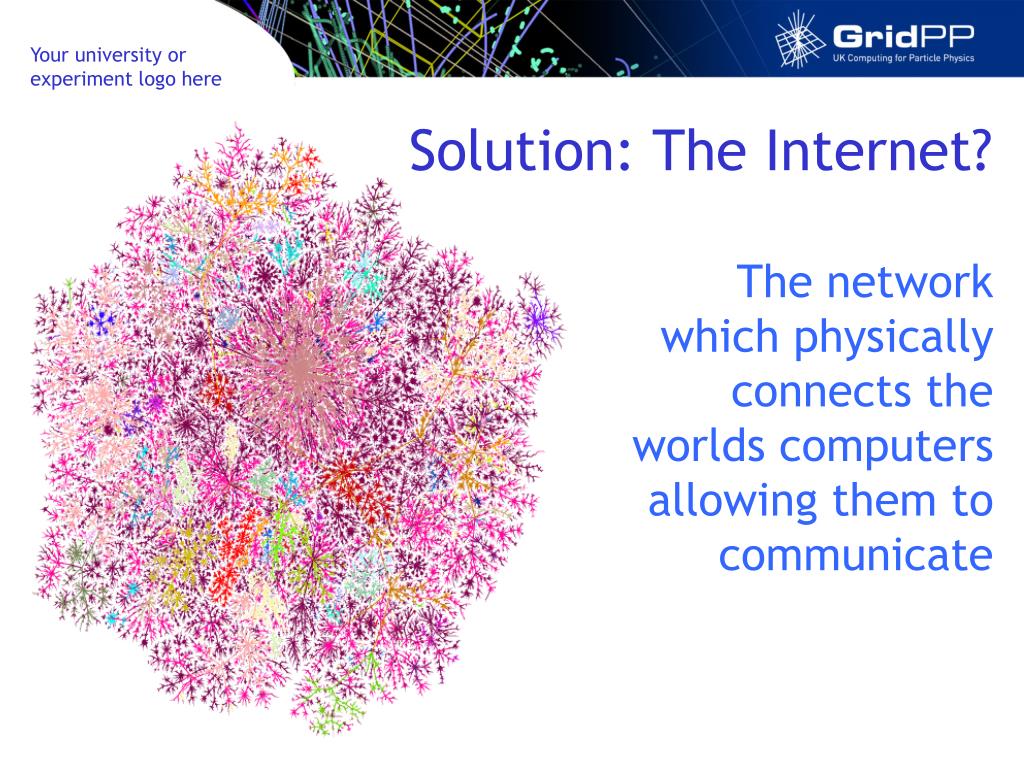 Your university or experiment logo here

GridPP
UK Computing for Particle Physics

Solution: The Internet?

The network which physically connects the worlds computers allowing them to communicate